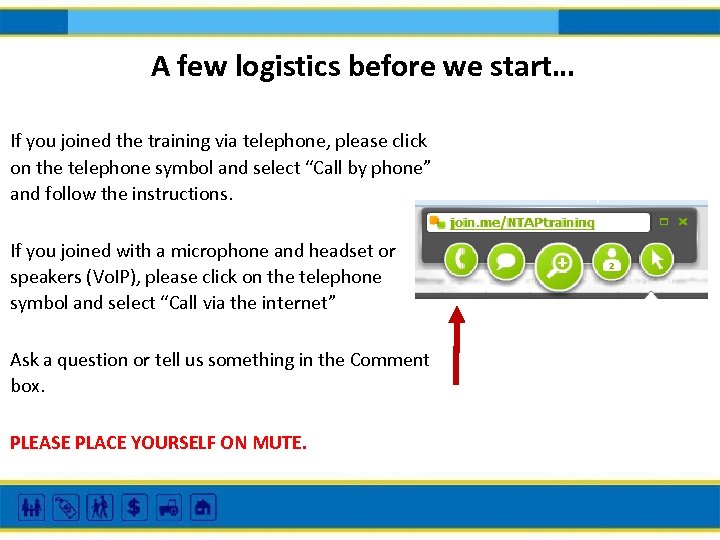 A few logistics before we start…

If you joined the training via telephone, please click on the telephone symbol and select "Call by phone" and follow the instructions.

If you joined with a microphone and headset or speakers (VoIP), please click on the telephone symbol and select "Call via the internet"

Ask a question or tell us something in the Comment box.

PLEASE PLACE YOURSELF ON MUTE.

join.me/NTAPtraining

2

$